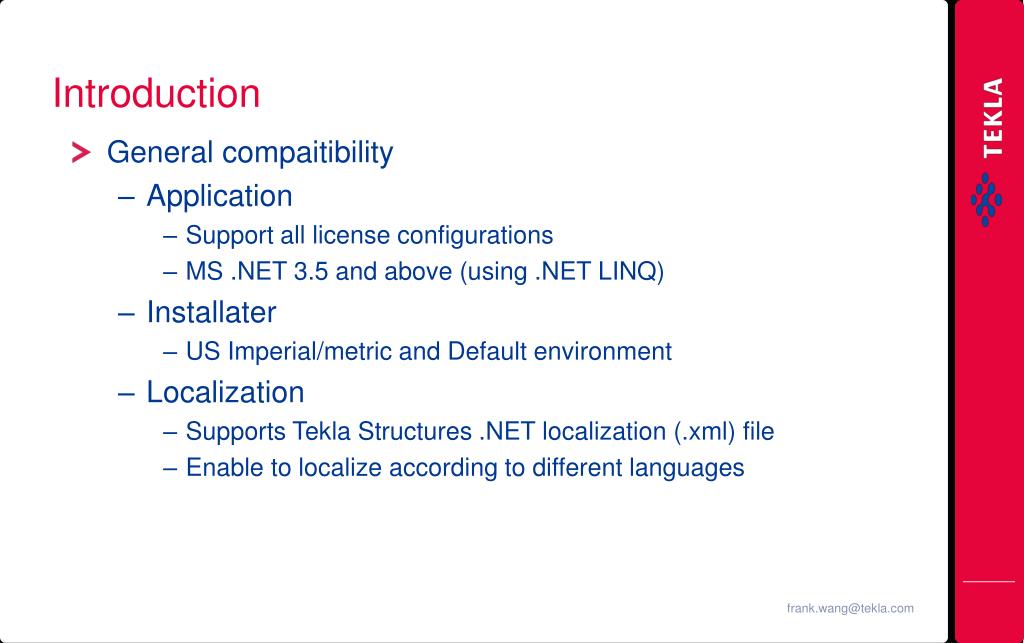 Introduction

> General compaitibility

– Application

– Support all license configurations

– MS .NET 3.5 and above (using .NET LINQ)

– Installater

– US Imperial/metric and Default environment

– Localization

– Supports Tekla Structures .NET localization (.xml) file

– Enable to localize according to different languages

TEKLA

frank.wang@tekla.com